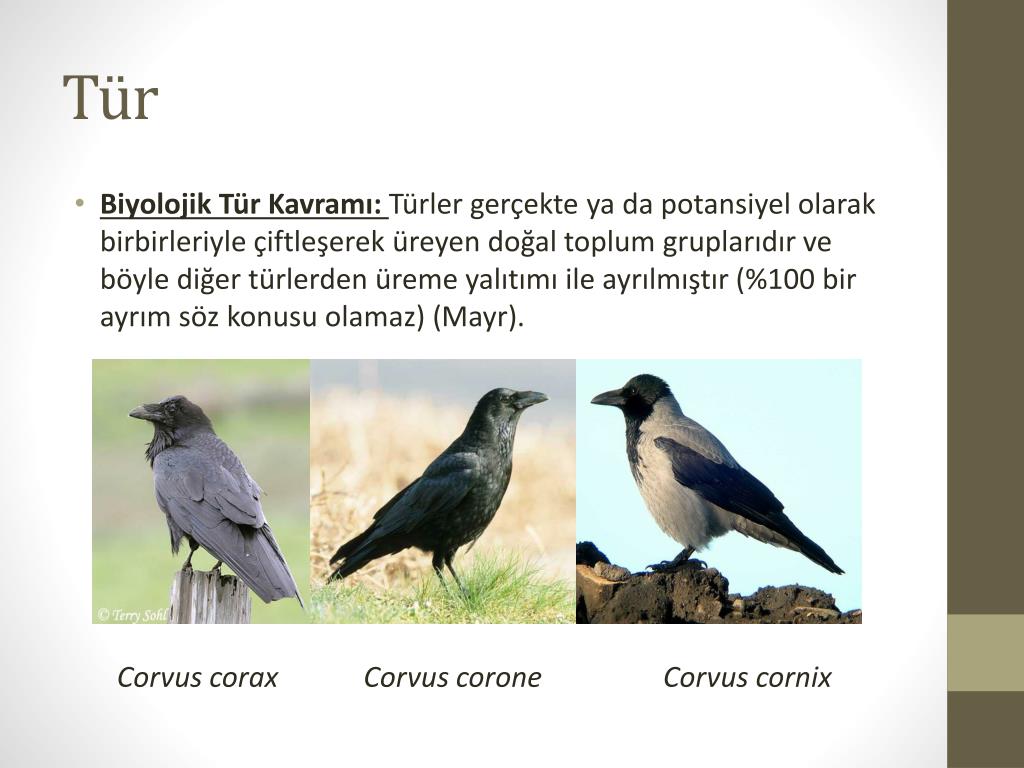 Tür

• Biyolojik Tür Kavramı: Türler gerçekte ya da potansiyel olarak birbirleriyle çiftleşerek üreyen doğal toplum gruplarıdır ve böyle diğer türlerden üreme yalıtımı ile ayrılmıştır (%100 bir ayrım söz konusu olamaz) (Mayr).

© Terry Sohl

Corvus corax Corvus corone Corvus cornix